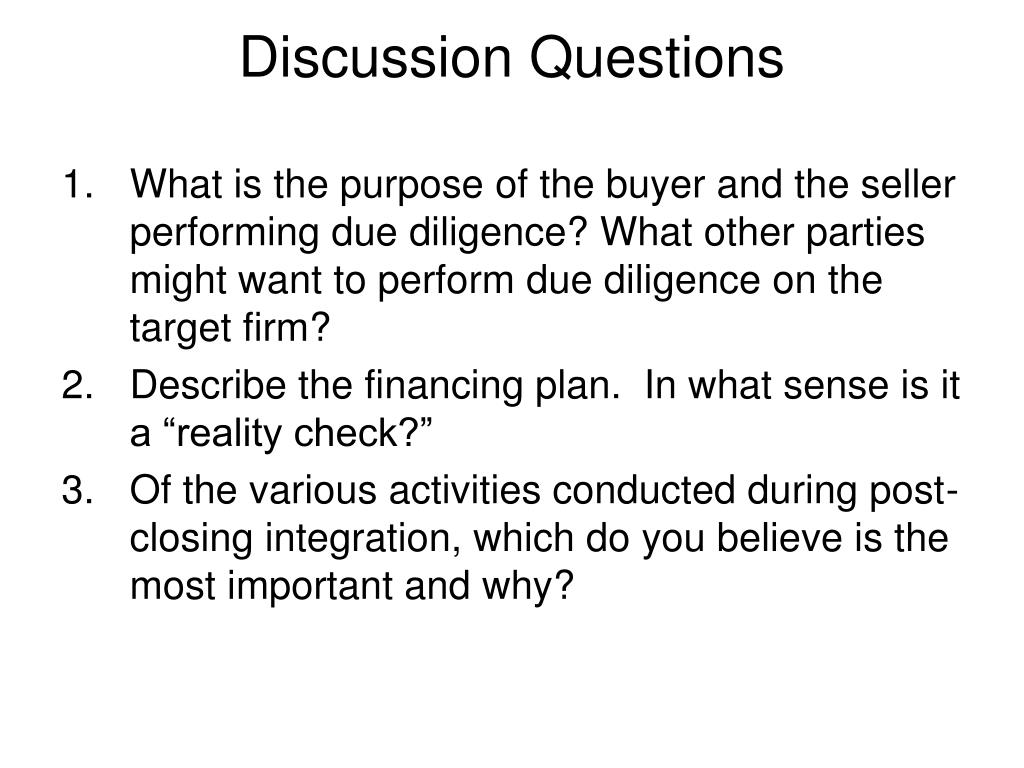 Discussion Questions

1. What is the purpose of the buyer and the seller performing due diligence? What other parties might want to perform due diligence on the target firm?
2. Describe the financing plan. In what sense is it a “reality check?”
3. Of the various activities conducted during post-closing integration, which do you believe is the most important and why?